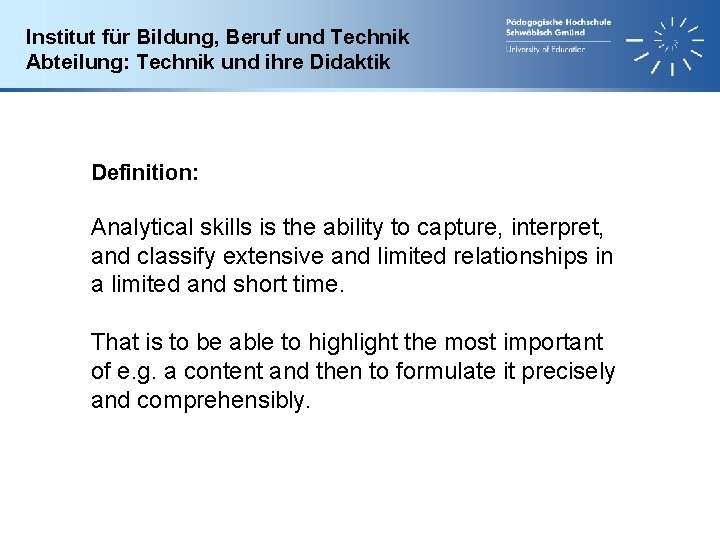 Institut für Bildung, Beruf und Technik
Abteilung: Technik und ihre Didaktik

Pädagogische Hochschule
Schwäbisch Gmünd
University of Education

Definition:

Analytical skills is the ability to capture, interpret, and classify extensive and limited relationships in a limited and short time.

That is to be able to highlight the most important of e.g. a content and then to formulate it precisely and comprehensibly.